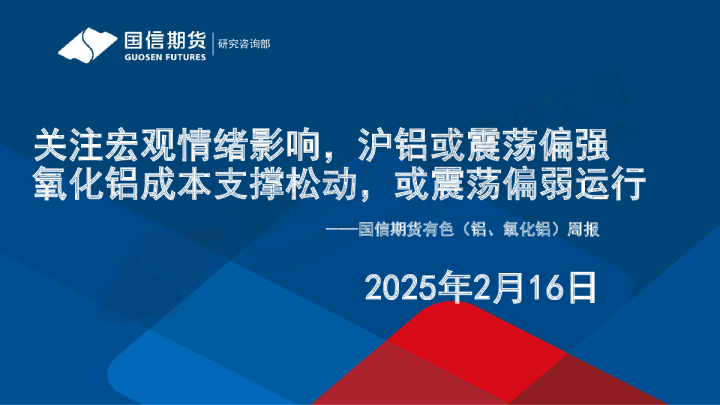 国信期货
GUOSEN FUTURES
研究咨询部

关注宏观情绪影响，沪铝或震荡偏强
氧化铝成本支撑松动，或震荡偏弱运行

——国信期货有色（铝、氧化铝）周报

2025年2月16日